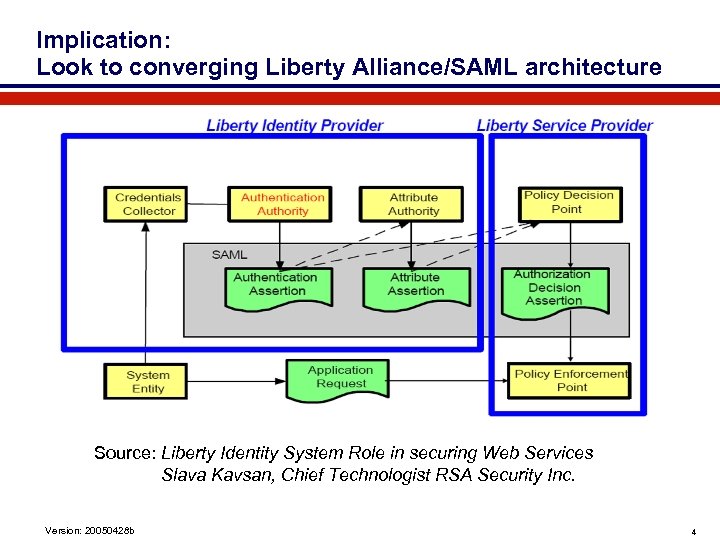 Implication:
Look to converging Liberty Alliance/SAML architecture

Liberty Identity Provider

Liberty Service Provider

Credentials Collector

Authentication Authority

Attribute Authority

Policy Decision Point

SAML

Authentication Assertion

Attribute Assertion

Authorization Decision Assertion

System Entity

Application Request

Policy Enforcement Point

Source: Liberty Identity System Role in securing Web Services
Slava Kavsan, Chief Technologist RSA Security Inc.

Version: 20050428b

4